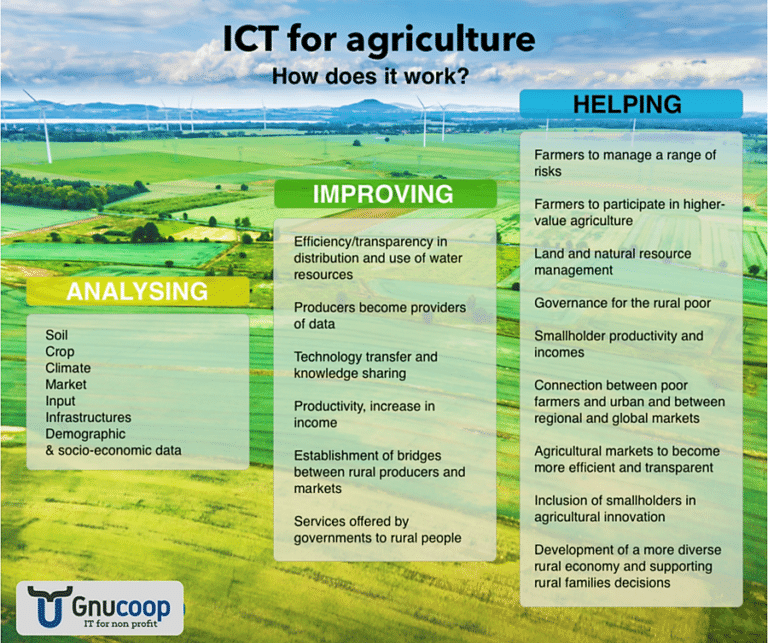 ICT for agriculture

How does it work?

ANALYSING

Soil
Crop
Climate
Market
Input
Infrastructures
Demographic
& socio-economic data

IMPROVING

Efficiency/transparency in distribution and use of water resources

Producers become providers of data

Technology transfer and knowledge sharing

Productivity, increase in income

Establishment of bridges between rural producers and markets

Services offered by governments to rural people

HELPING

Farmers to manage a range of risks

Farmers to participate in higher-value agriculture

Land and natural resource management

Governance for the rural poor

Smallholder productivity and incomes

Connection between poor farmers and urban and between regional and global markets

Agricultural markets to become more efficient and transparent

Inclusion of smallholders in agricultural innovation

Development of a more diverse rural economy and supporting rural families decisions

Gnucoop
IT for non profit